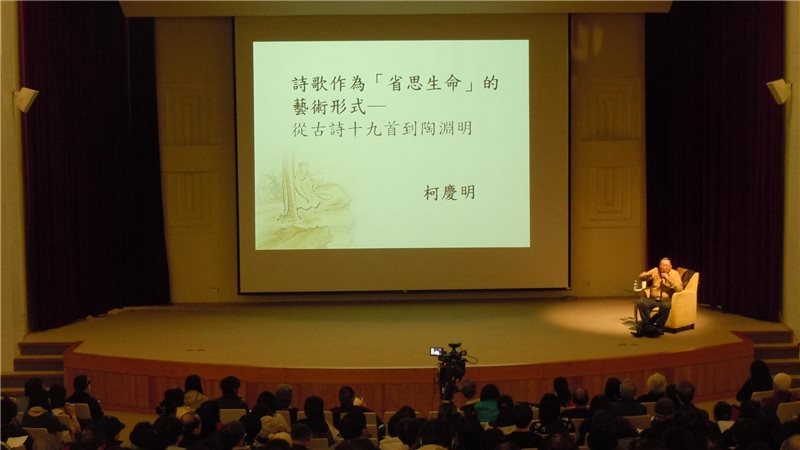 詩歌作為「省思生命」的藝術形式—
從古詩十九首到陶淵明

柯慶明